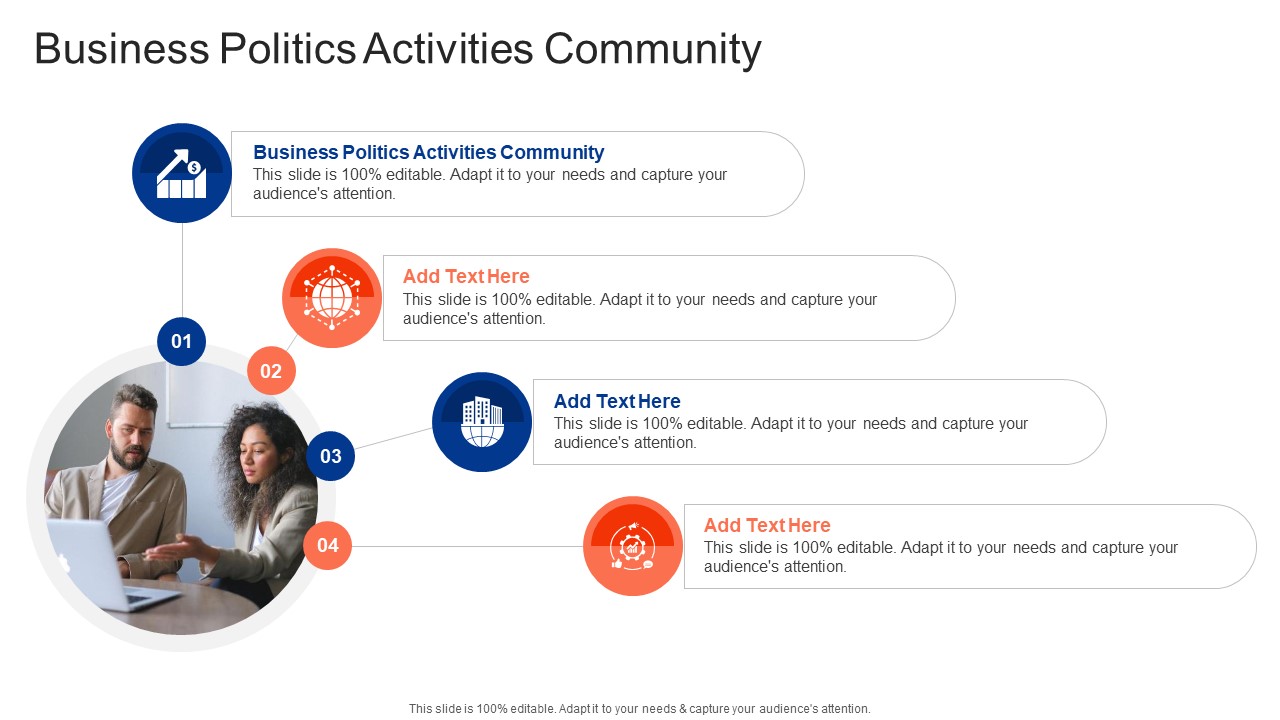 Business Politics Activities Community

Business Politics Activities Community
This slide is 100% editable. Adapt it to your needs and capture your audience's attention.

Add Text Here
This slide is 100% editable. Adapt it to your needs and capture your audience's attention.

Add Text Here
This slide is 100% editable. Adapt it to your needs and capture your audience's attention.

Add Text Here
This slide is 100% editable. Adapt it to your needs and capture your audience's attention.

01
02
03
04

This slide is 100% editable. Adapt it to your needs & capture your audience's attention.